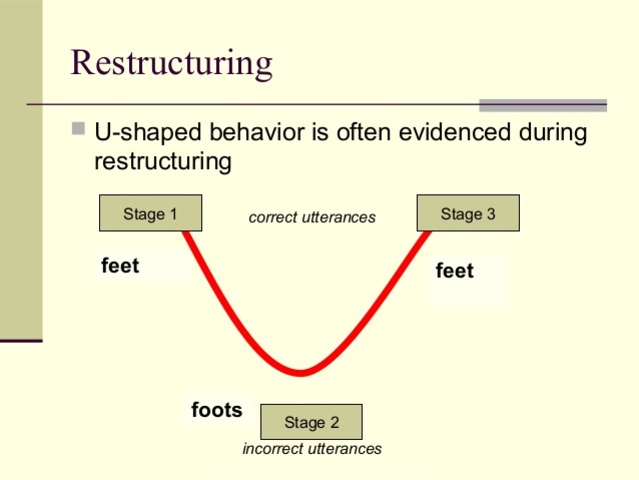 Restructuring

U-shaped behavior is often evidenced during restructuring

Stage 1

correct utterances

Stage 3

feet

feet

foots

Stage 2

incorrect utterances